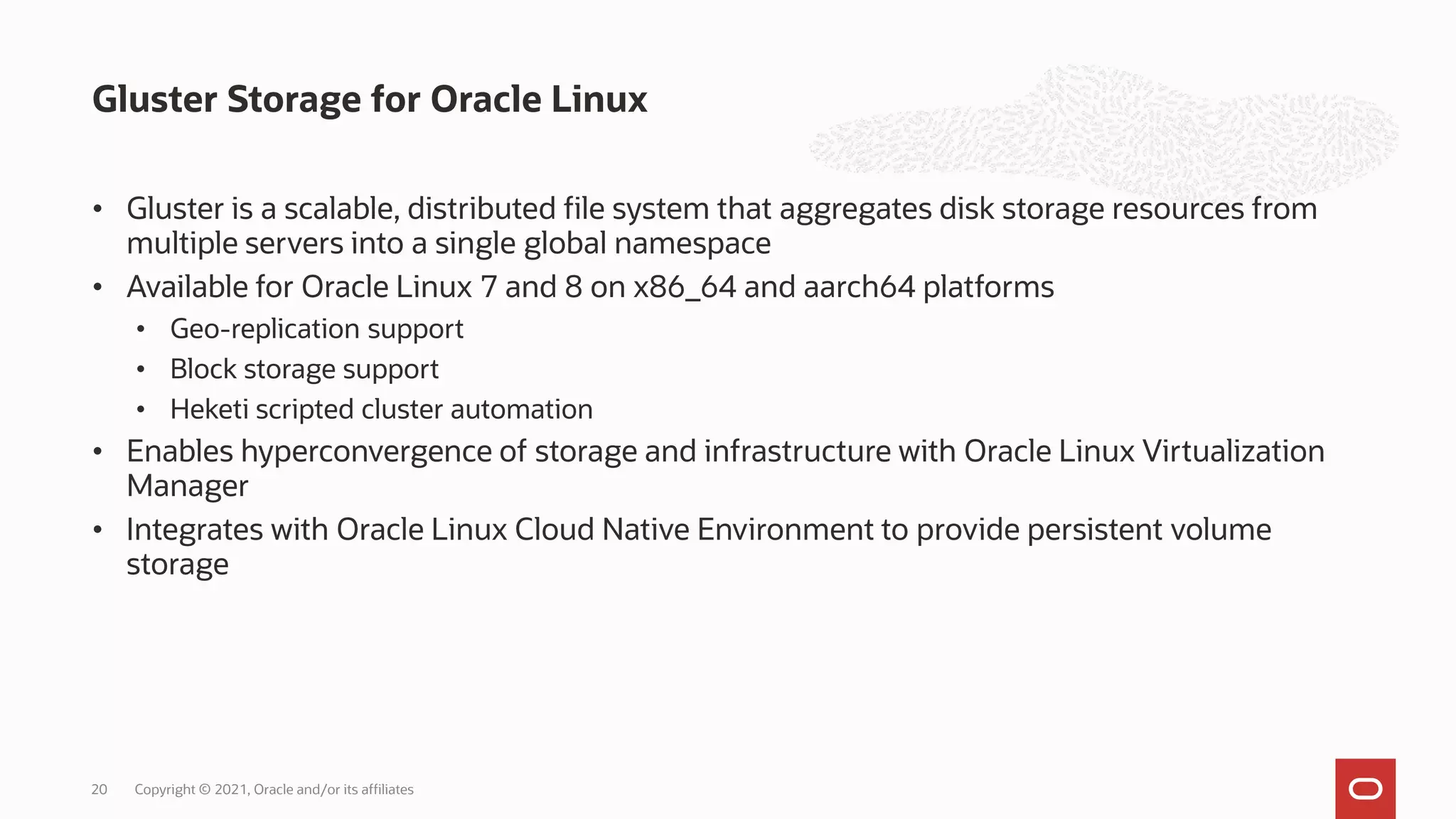 Gluster Storage for Oracle Linux

• Gluster is a scalable, distributed file system that aggregates disk storage resources from multiple servers into a single global namespace
• Available for Oracle Linux 7 and 8 on x86_64 and aarch64 platforms
  • Geo-replication support
  • Block storage support
  • Heketi scripted cluster automation
• Enables hyperconvergence of storage and infrastructure with Oracle Linux Virtualization Manager
• Integrates with Oracle Linux Cloud Native Environment to provide persistent volume storage

20 Copyright © 2021, Oracle and/or its affiliates